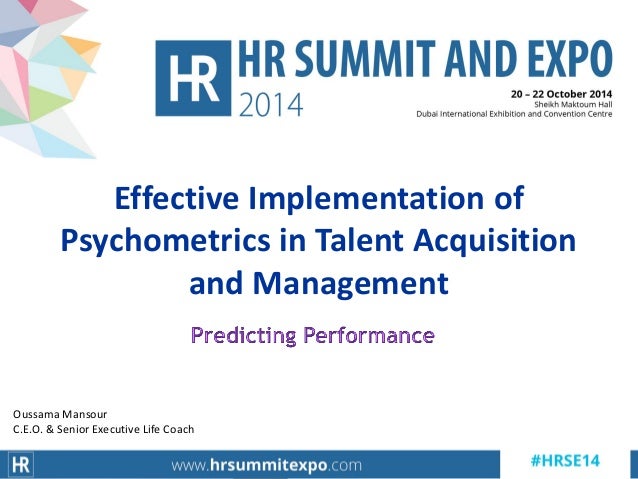 HR HR SUMMIT AND EXPO 2014

20 – 22 October 2014
Sheikh Maktoum Hall
Dubai International Exhibition and Convention Centre

Effective Implementation of Psychometrics in Talent Acquisition and Management

Predicting Performance

Oussama Mansour
C.E.O. & Senior Executive Life Coach

HR www.hrsummitexpo.com #HRSE14